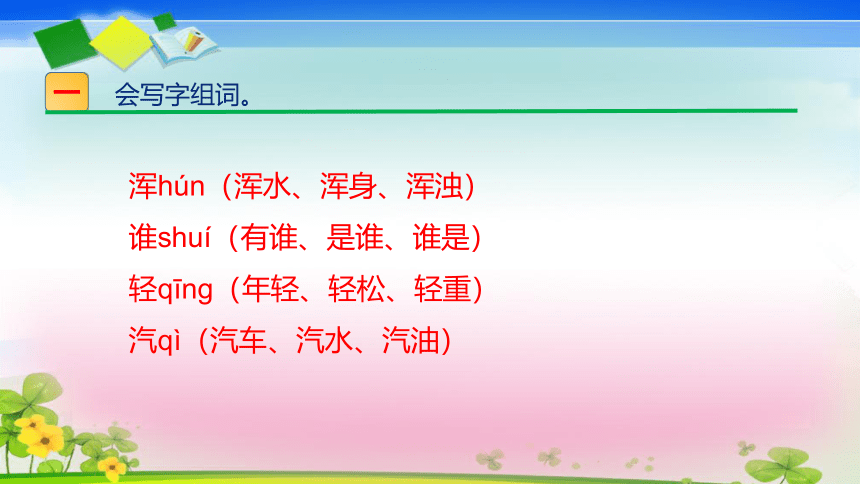 一 会写字组词。

浑hún（浑水、浑身、浑浊）

谁shuí（有谁、是谁、谁是）

轻qīng（年轻、轻松、轻重）

汽qì（汽车、汽水、汽油）